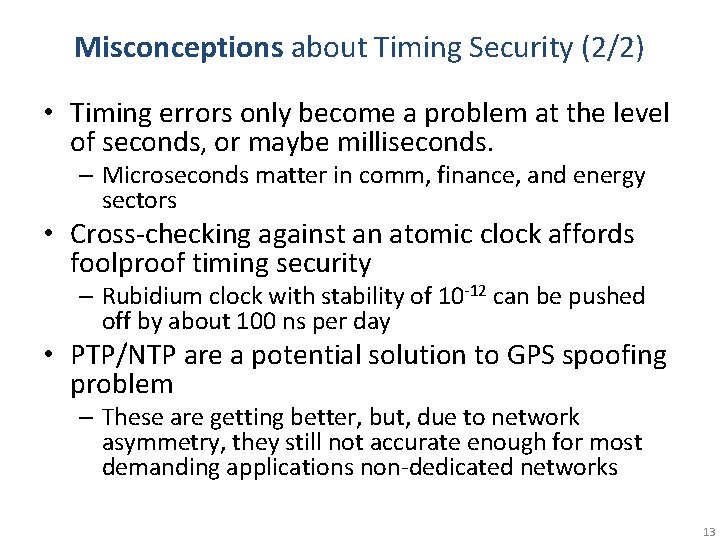 Misconceptions about Timing Security (2/2)

• Timing errors only become a problem at the level of seconds, or maybe milliseconds.
  – Microseconds matter in comm, finance, and energy sectors
• Cross-checking against an atomic clock affords foolproof timing security
  – Rubidium clock with stability of $10^{-12}$ can be pushed off by about 100 ns per day
• PTP/NTP are a potential solution to GPS spoofing problem
  – These are getting better, but, due to network asymmetry, they still not accurate enough for most demanding applications non-dedicated networks

13